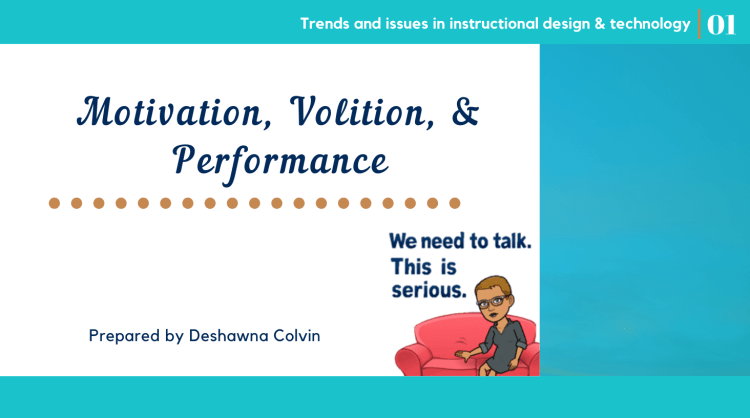 Trends and issues in instructional design & technology 01

Motivation, Volition, & Performance

We need to talk. This is serious.

Prepared by Deshawna Colvin